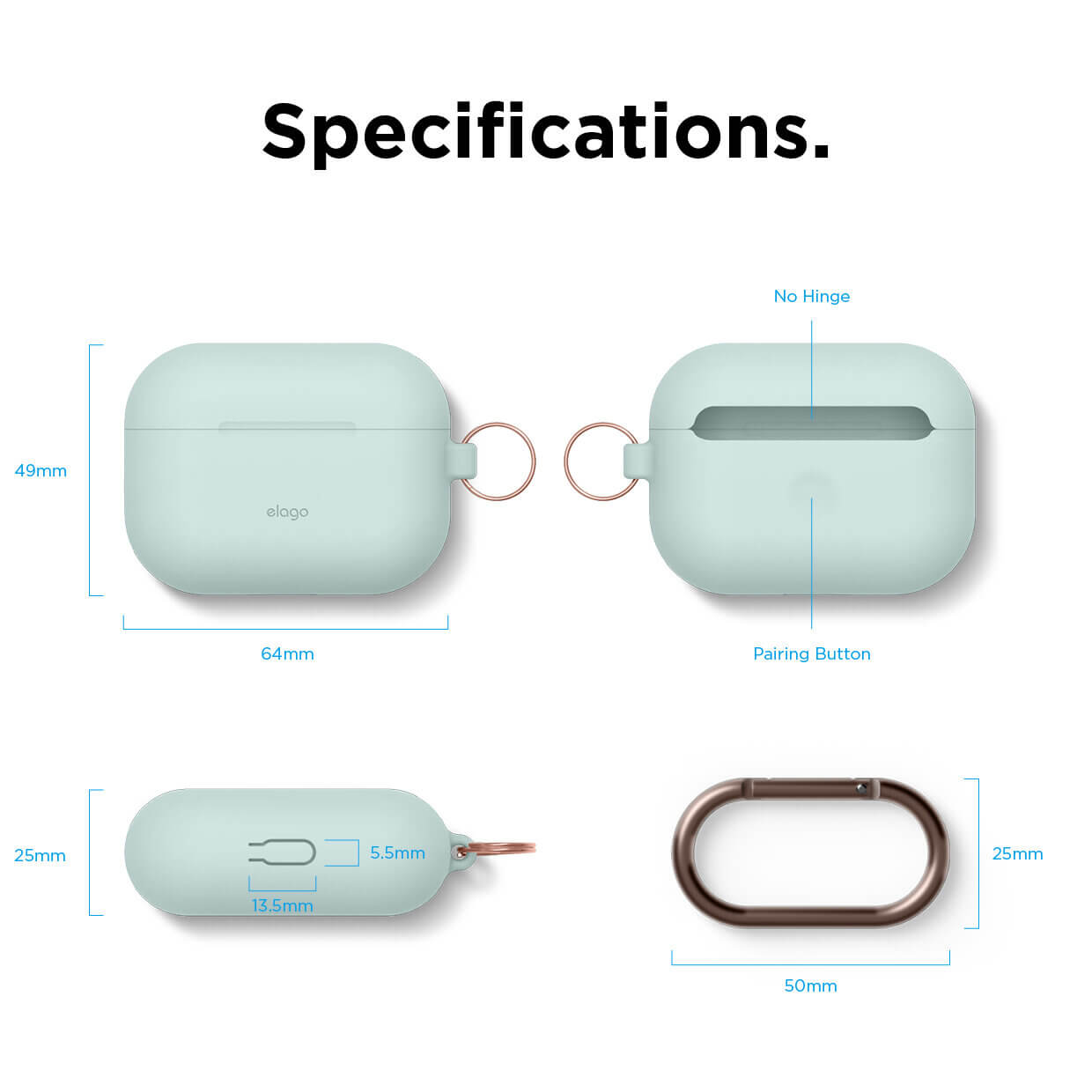 Specifications.

49mm

elago

64mm

No Hinge

Pairing Button

25mm

5.5mm

13.5mm

25mm

50mm